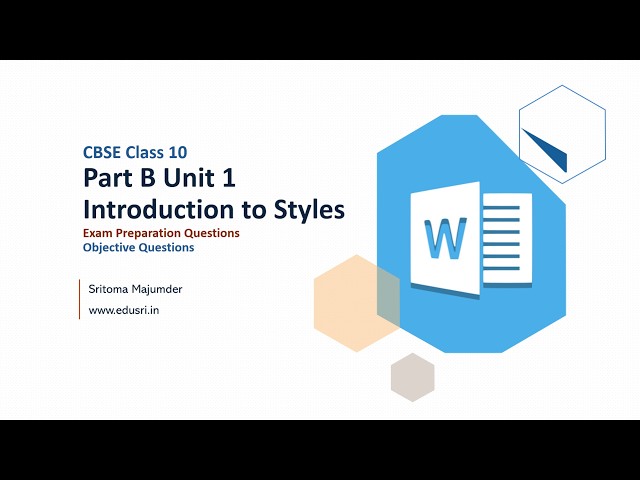 CBSE Class 10

Part B Unit 1
Introduction to Styles

Exam Preparation Questions
Objective Questions

Sritoma Majumder
www.edusri.in

W